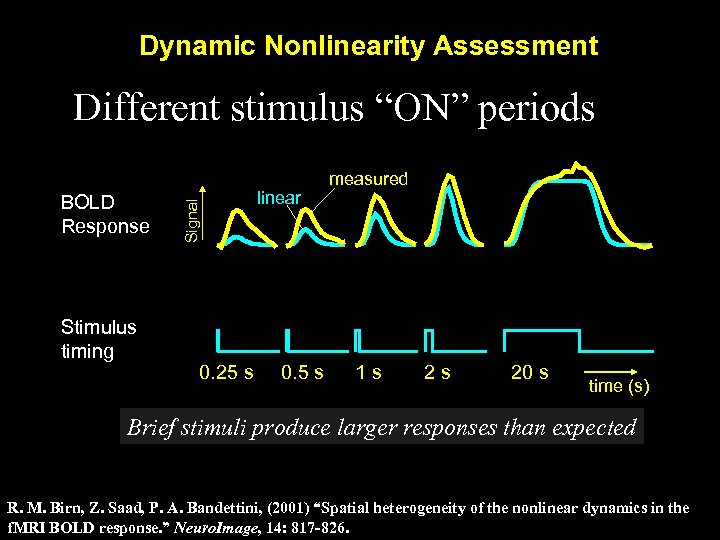 Dynamic Nonlinearity Assessment

Different stimulus “ON” periods

BOLD Response

Signal

linear

measured

Stimulus timing

0.25 s

0.5 s

1 s

2 s

20 s

time (s)

Brief stimuli produce larger responses than expected

R. M. Birn, Z. Saad, P. A. Bandettini, (2001) “Spatial heterogeneity of the nonlinear dynamics in the fMRI BOLD response.” NeuroImage, 14: 817-826.